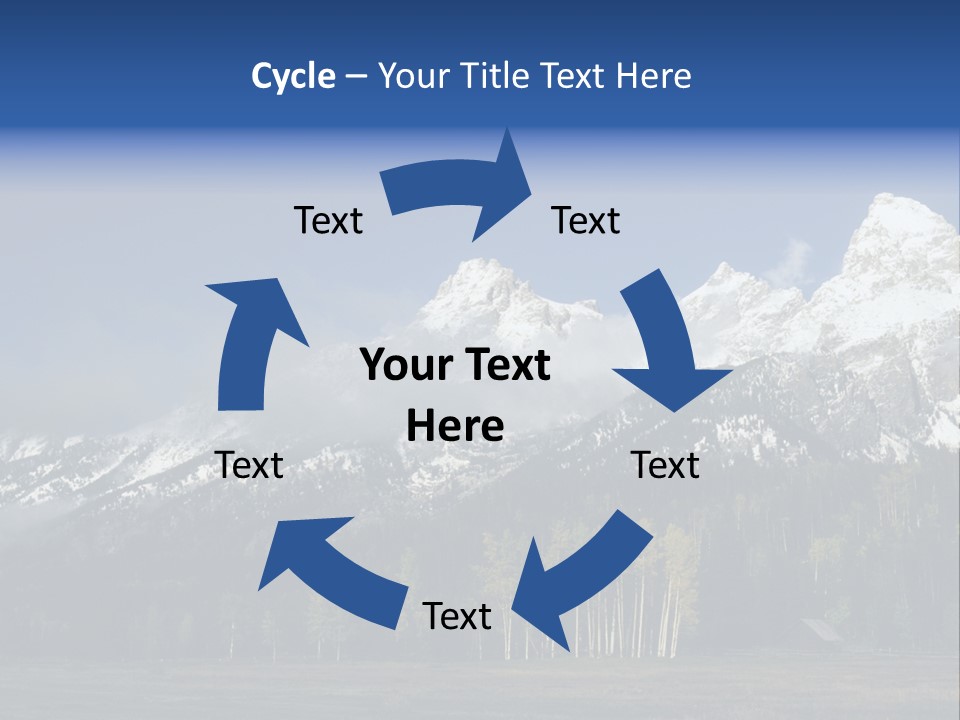 Cycle – Your Title Text Here

Text

Text

Your Text Here

Text

Text

Text